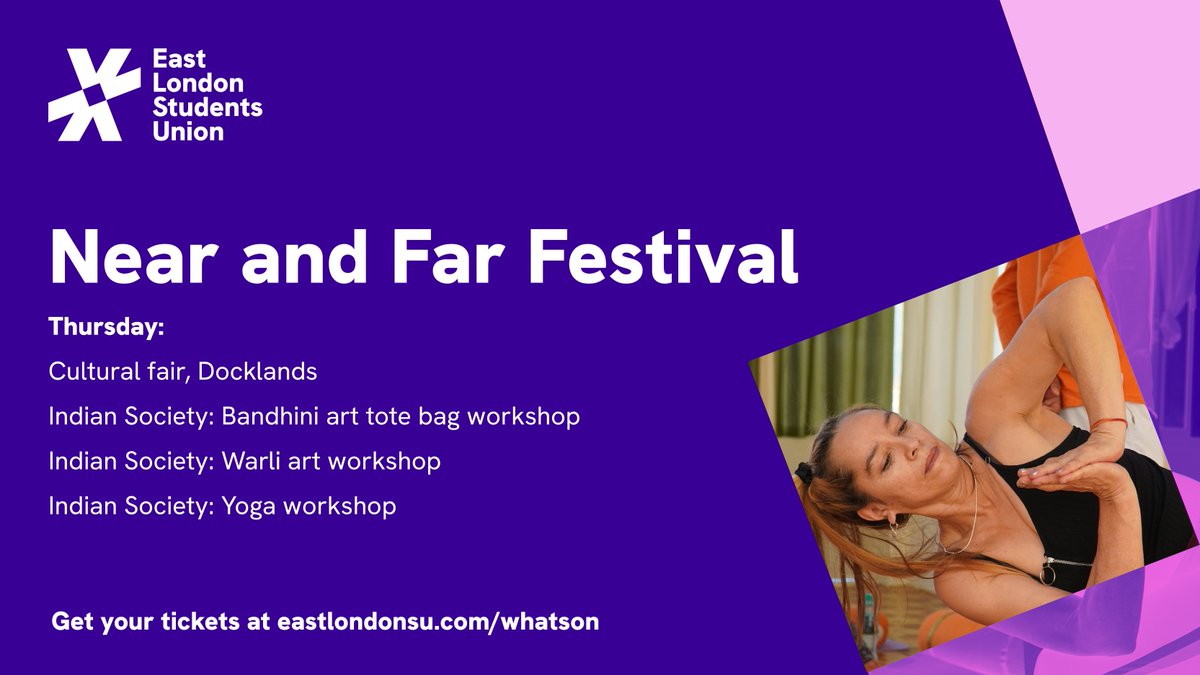 East London Students Union

Near and Far Festival

Thursday:

Cultural fair, Docklands

Indian Society: Bandhini art tote bag workshop

Indian Society: Warli art workshop

Indian Society: Yoga workshop

Get your tickets at eastlondonsu.com/whatson